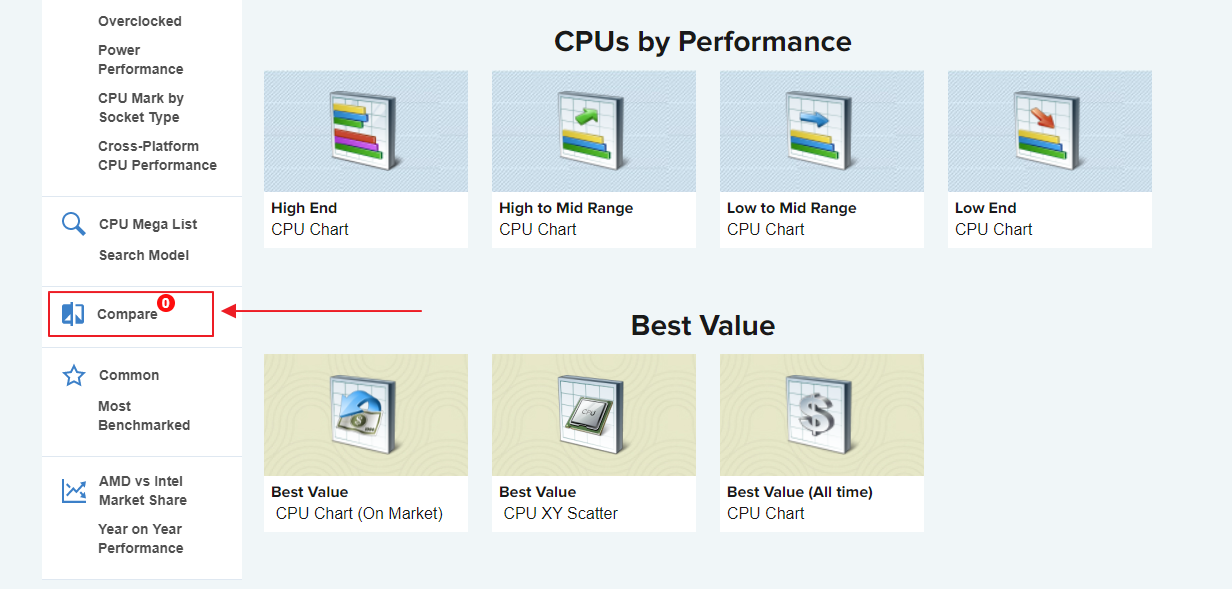 Overclocked
Power Performance
CPU Mark by Socket Type
Cross-Platform CPU Performance

CPU Mega List
Search Model

Compare 0

Common
Most Benchmarked

AMD vs Intel Market Share
Year on Year Performance

CPUs by Performance

High End
CPU Chart

High to Mid Range
CPU Chart

Low to Mid Range
CPU Chart

Low End
CPU Chart

Best Value

Best Value
CPU Chart (On Market)

Best Value
CPU XY Scatter

Best Value (All time)
CPU Chart